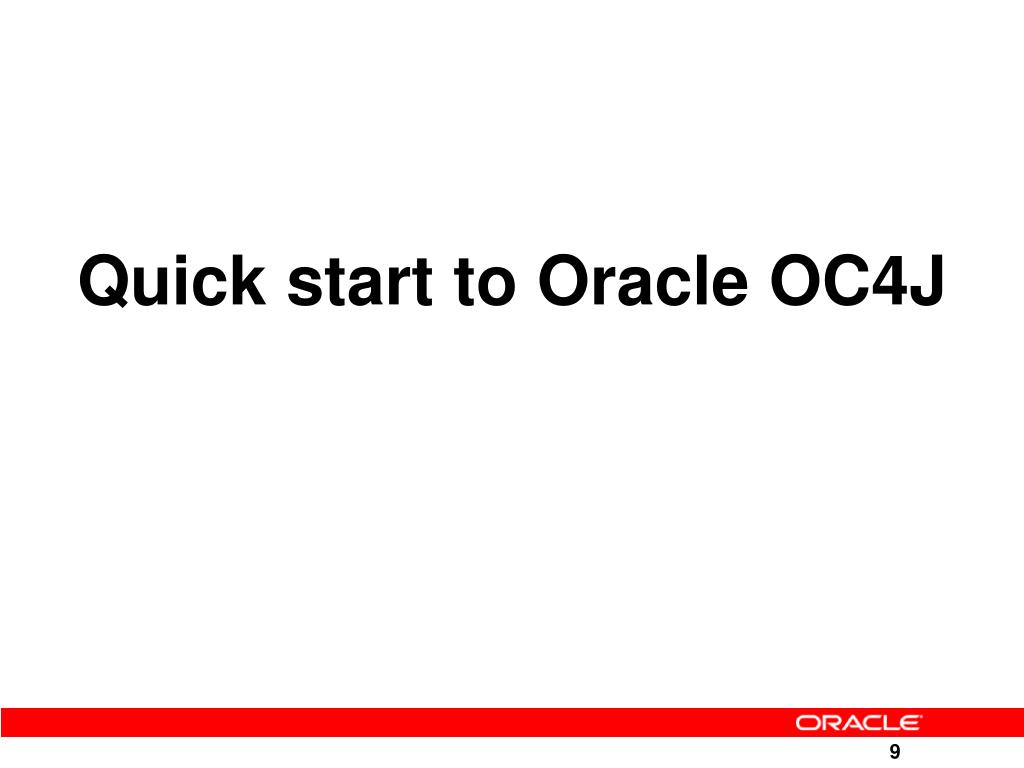 Quick start to Oracle OC4J

ORACLE

9